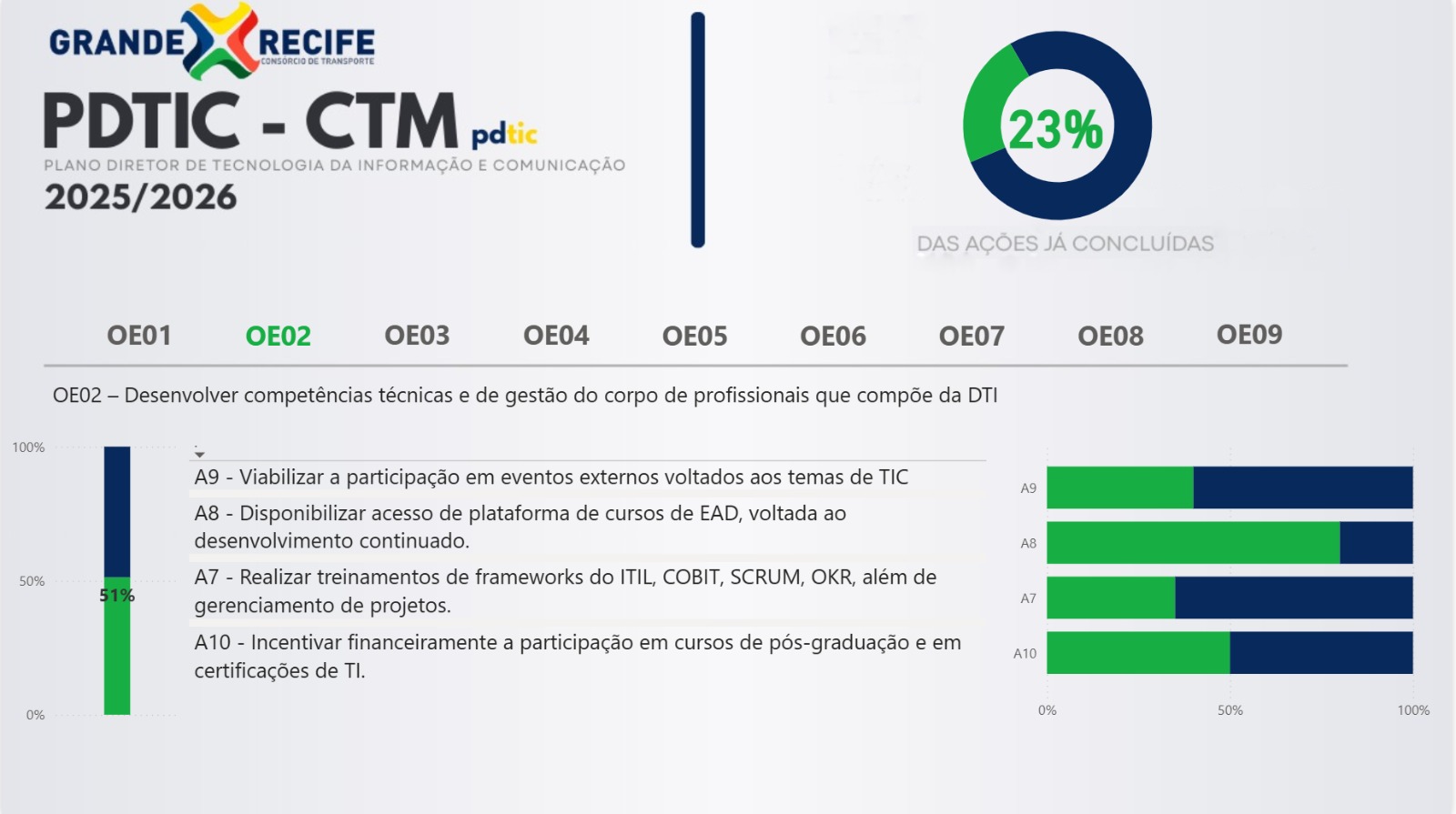 GRANDE RECIFE
CONSÓRCIO DE TRANSPORTE

PDTIC - CTM pdtic
PLANO DIRETOR DE TECNOLOGIA DA INFORMAÇÃO E COMUNICAÇÃO
2025/2026

23%
DAS AÇÕES JÁ CONCLUÍDAS

OE01 OE02 OE03 OE04 OE05 OE06 OE07 OE08 OE09

OE02 – Desenvolver competências técnicas e de gestão do corpo de profissionais que compõe da DTI

100%
50%
0%
51%

A9 - Viabilizar a participação em eventos externos voltados aos temas de TIC
A8 - Disponibilizar acesso de plataforma de cursos de EAD, voltada ao desenvolvimento continuado.
A7 - Realizar treinamentos de frameworks do ITIL, COBIT, SCRUM, OKR, além de gerenciamento de projetos.
A10 - Incentivar financeiramente a participação em cursos de pós-graduação e em certificações de TI.

A9
A8
A7
A10
0%
50%
100%